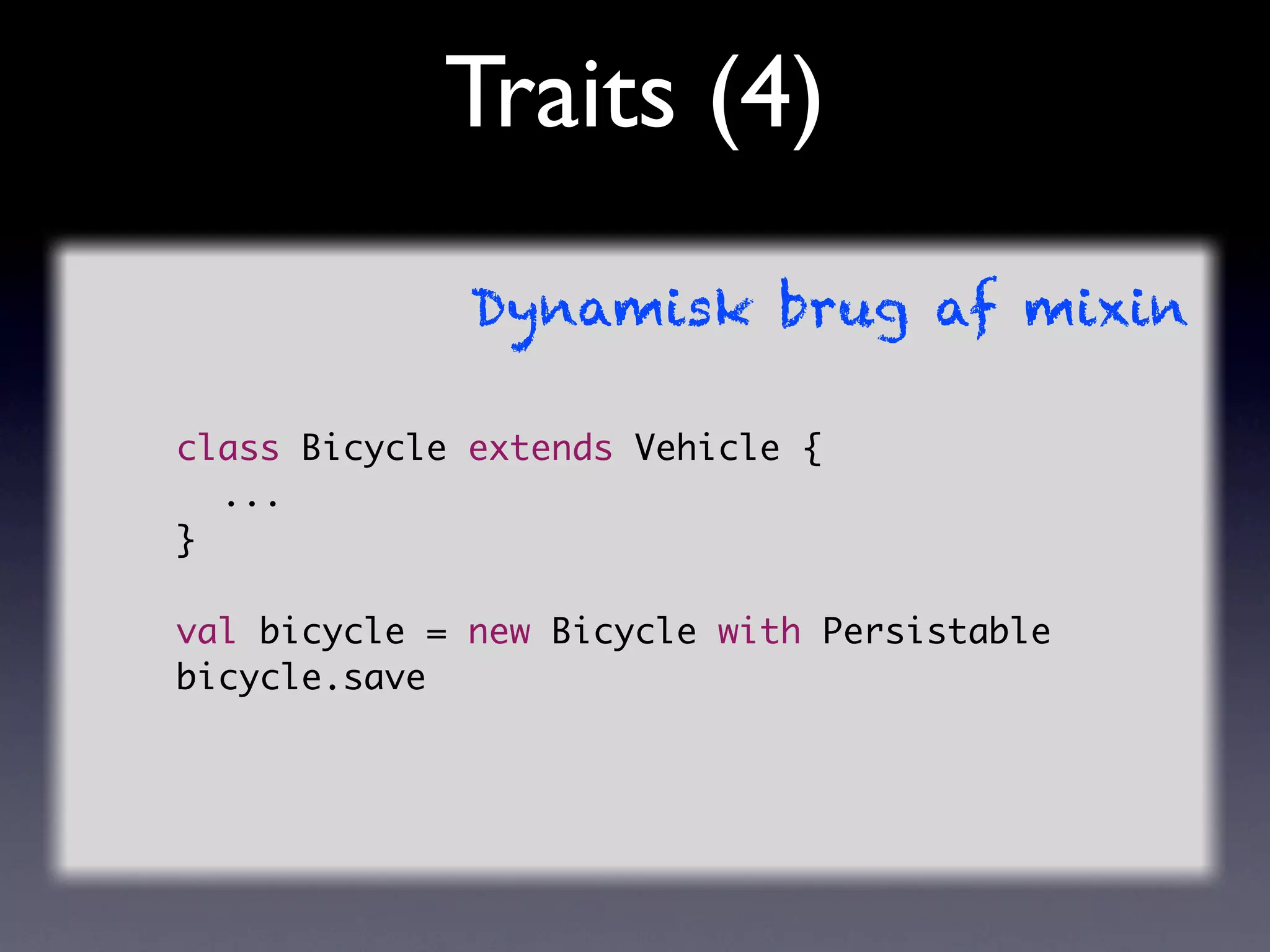 Traits (4)

Dynamisk brug af mixin

class Bicycle extends Vehicle {
  ...
}

val bicycle = new Bicycle with Persistable
bicycle.save